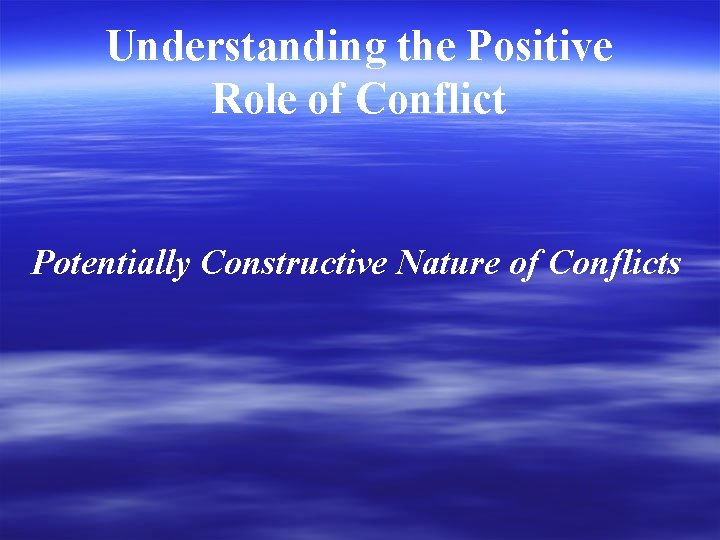 Understanding the Positive Role of Conflict

Potentially Constructive Nature of Conflicts